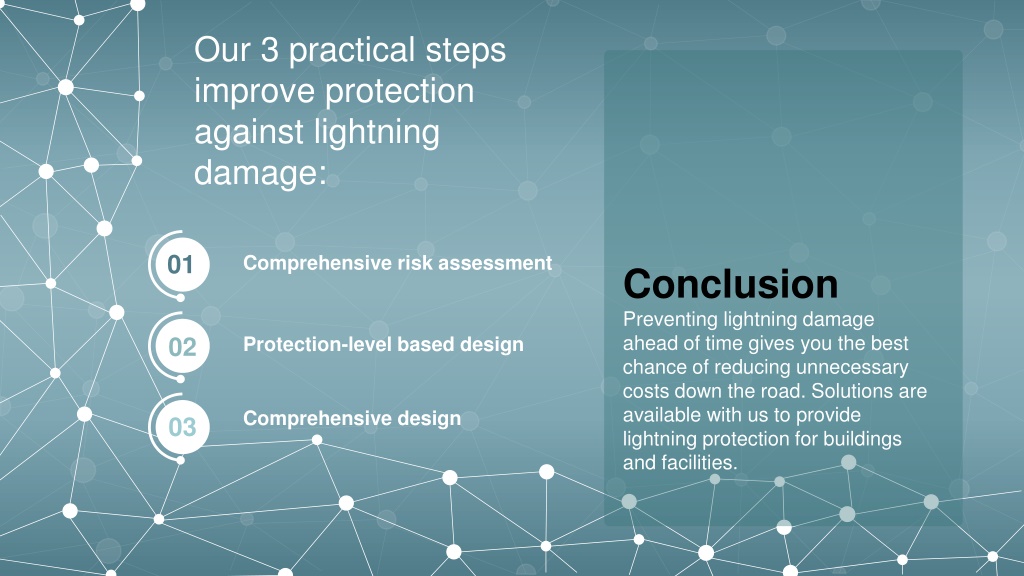 Our 3 practical steps improve protection against lightning damage:

01
Comprehensive risk assessment

02
Protection-level based design

03
Comprehensive design

Conclusion

Preventing lightning damage ahead of time gives you the best chance of reducing unnecessary costs down the road. Solutions are available with us to provide lightning protection for buildings and facilities.